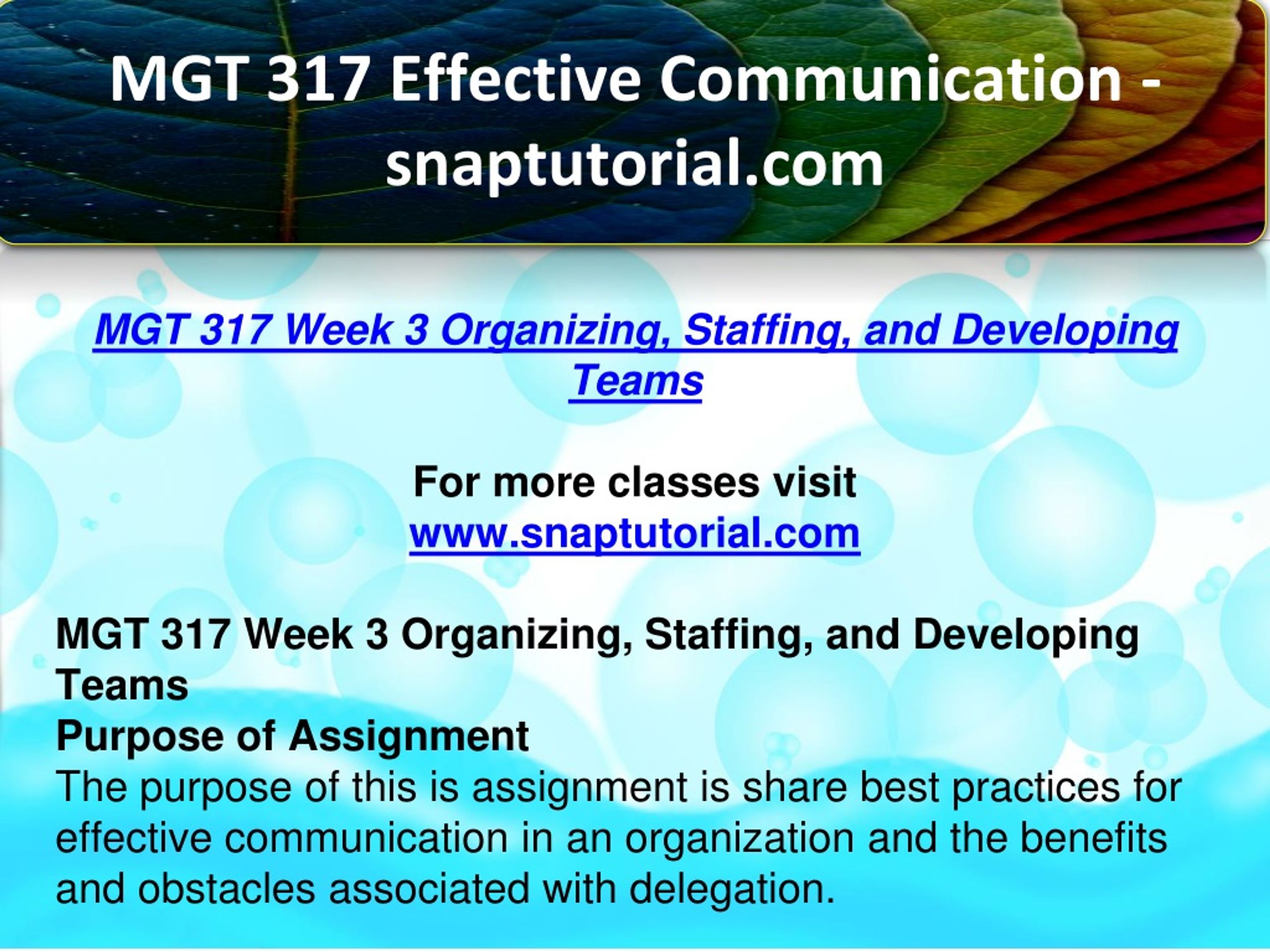 MGT 317 Effective Communication - snaptutorial.com

MGT 317 Week 3 Organizing, Staffing, and Developing Teams

For more classes visit
www.snaptutorial.com

MGT 317 Week 3 Organizing, Staffing, and Developing Teams
Purpose of Assignment
The purpose of this is assignment is share best practices for effective communication in an organization and the benefits and obstacles associated with delegation.